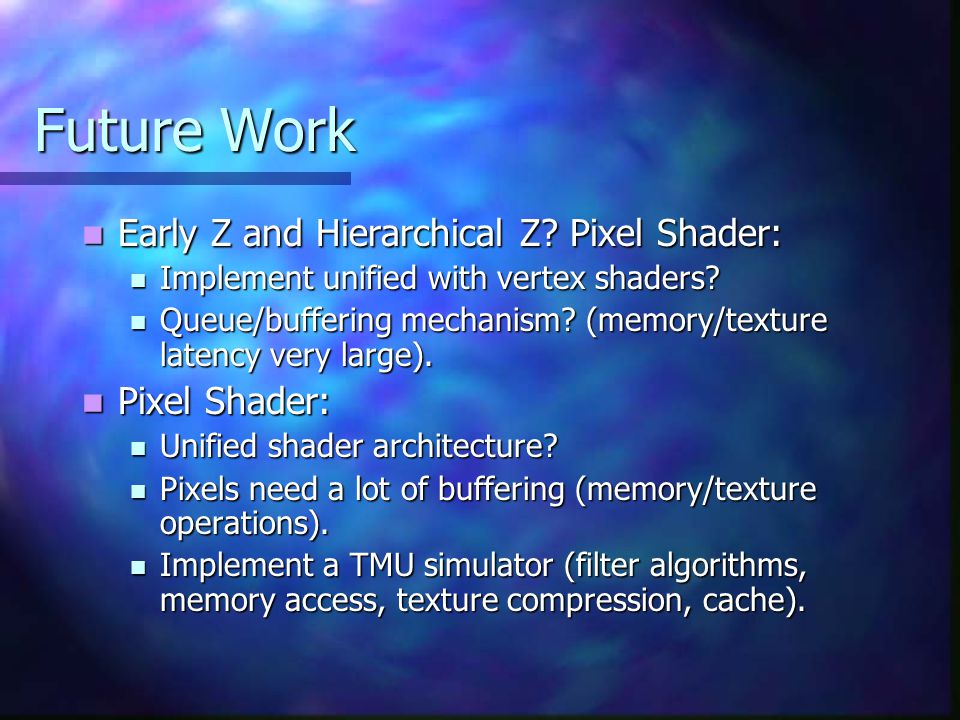 Future Work

- Early Z and Hierarchical Z? Pixel Shader:
  - Implement unified with vertex shaders?
  - Queue/buffering mechanism? (memory/texture latency very large).
- Pixel Shader:
  - Unified shader architecture?
  - Pixels need a lot of buffering (memory/texture operations).
  - Implement a TMU simulator (filter algorithms, memory access, texture compression, cache).